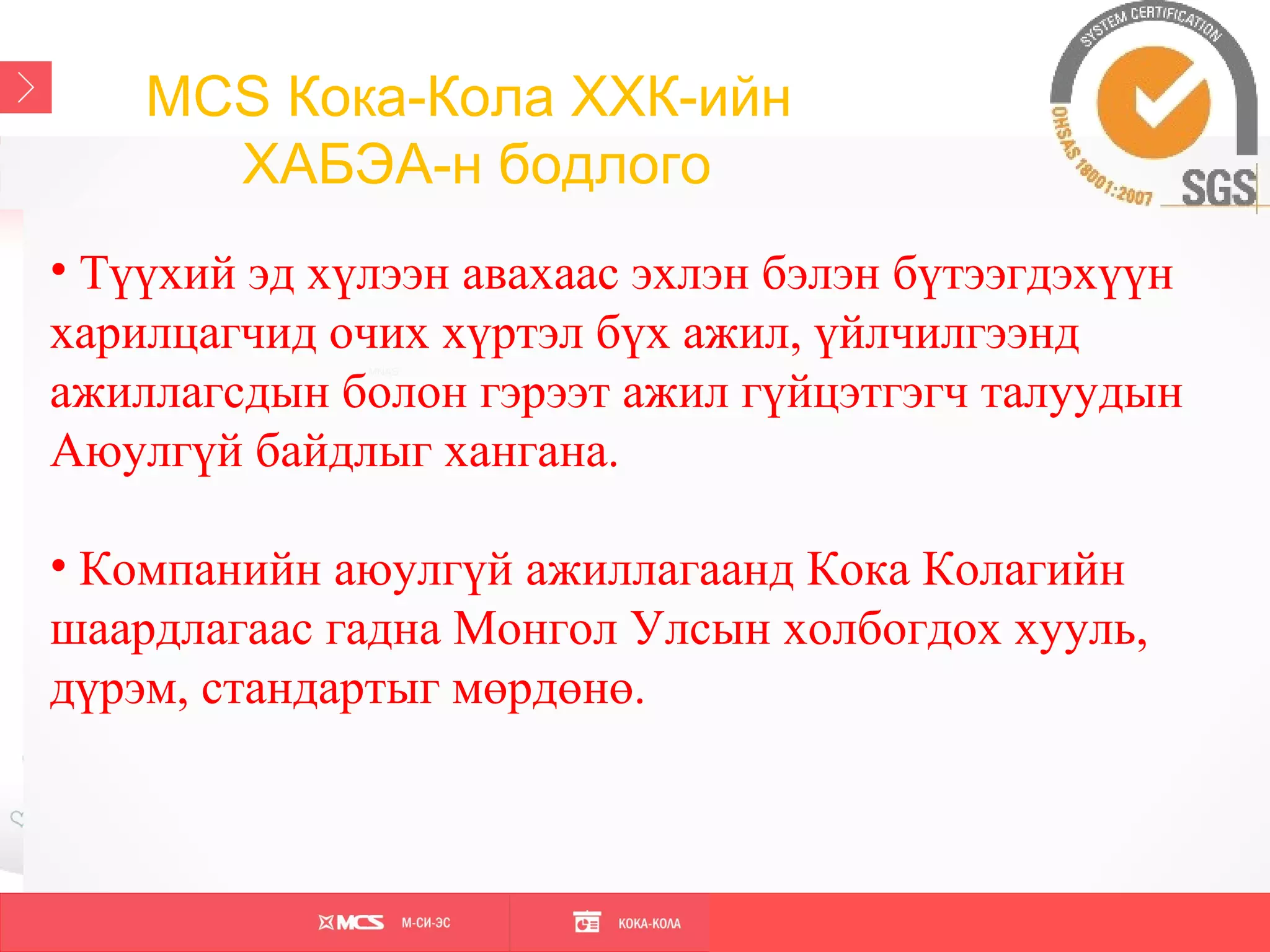 MCS Кока-Кола ХХК-ийн ХАБЭА-н бодлого

SYSTEM CERTIFICATION
OHSAS 18001:2007
SGS

• Түүхий эд хүлээн авахаас эхлэн бэлэн бүтээгдэхүүн харилцагчид очих хүртэл бүх ажил, үйлчилгээнд ажиллагсдын болон гэрээт ажил гүйцэтгэгч талуудын Аюулгүй байдлыг хангана.

• Компанийн аюулгүй ажиллагаанд Кока Колагийн шаардлагаас гадна Монгол Улсын холбогдох хууль, дүрэм, стандартыг мөрдөнө.

MCS М-СИ-ЭС
КОКА-КОЛА